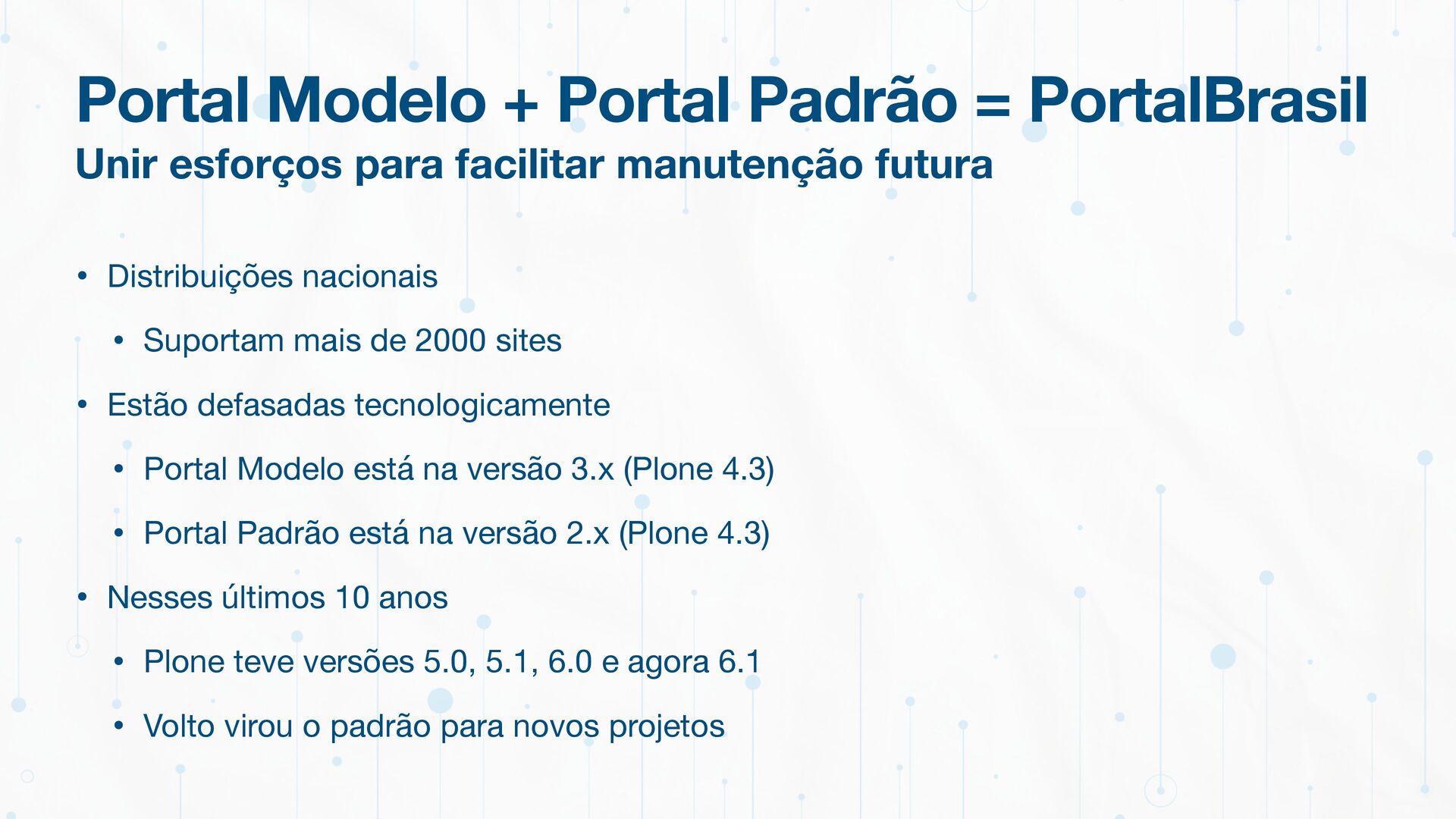 Portal Modelo + Portal Padrão = PortalBrasil
Unir esforços para facilitar manutenção futura

• Distribuições nacionais
  • Suportam mais de 2000 sites
• Estão defasadas tecnologicamente
  • Portal Modelo está na versão 3.x (Plone 4.3)
  • Portal Padrão está na versão 2.x (Plone 4.3)
• Nesses últimos 10 anos
  • Plone teve versões 5.0, 5.1, 6.0 e agora 6.1
  • Volto virou o padrão para novos projetos